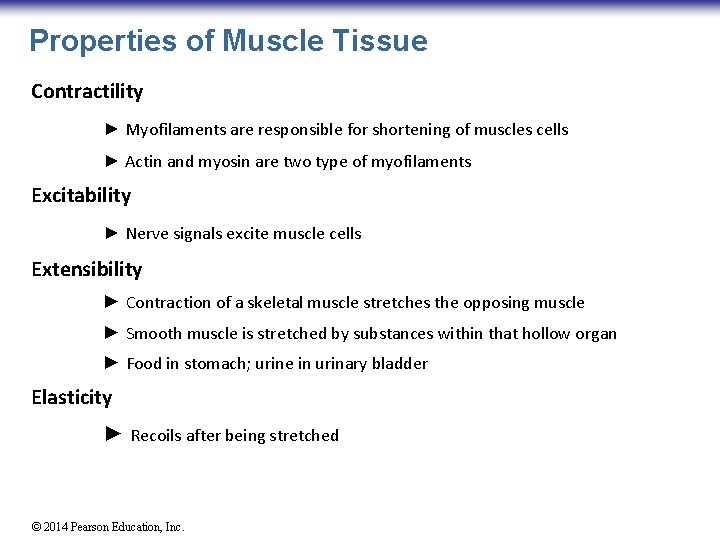 Properties of Muscle Tissue

Contractility

► Myofilaments are responsible for shortening of muscles cells

► Actin and myosin are two type of myofilaments

Excitability

► Nerve signals excite muscle cells

Extensibility

► Contraction of a skeletal muscle stretches the opposing muscle

► Smooth muscle is stretched by substances within that hollow organ

► Food in stomach; urine in urinary bladder

Elasticity

► Recoils after being stretched

© 2014 Pearson Education, Inc.